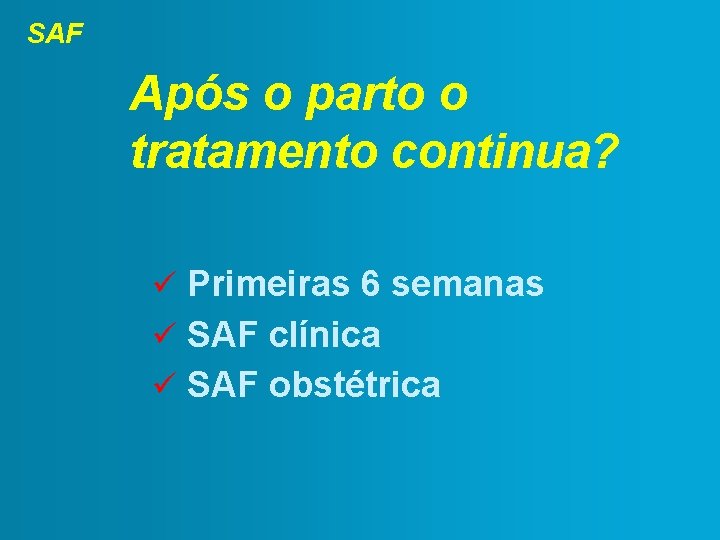 SAF

Após o parto o tratamento continua?

✓ Primeiras 6 semanas
✓ SAF clínica
✓ SAF obstétrica